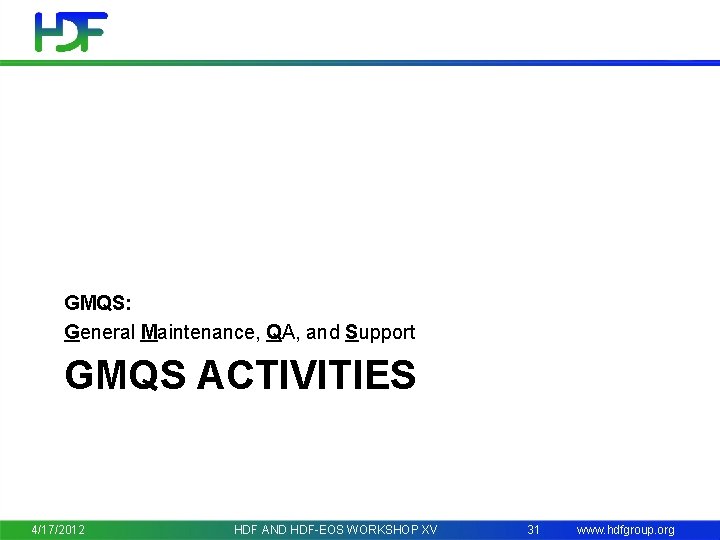 HDF

GMQS:
General Maintenance, QA, and Support

GMQS ACTIVITIES

4/17/2012 HDF AND HDF-EOS WORKSHOP XV 31 www.hdfgroup.org